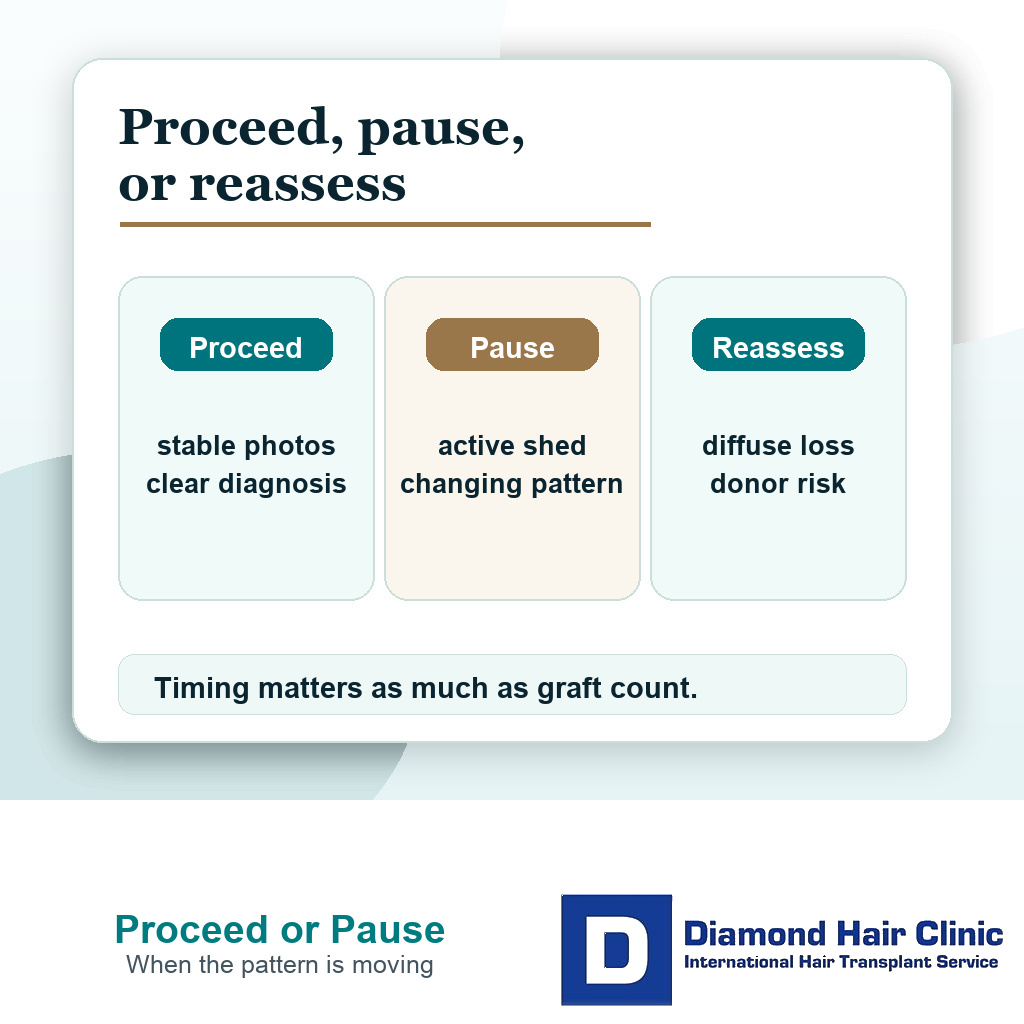 Proceed, pause, or reassess

Proceed

stable photos
clear diagnosis

Pause

active shed
changing pattern

Reassess

diffuse loss
donor risk

Timing matters as much as graft count.

Proceed or Pause
When the pattern is moving

D
Diamond Hair Clinic
International Hair Transplant Service